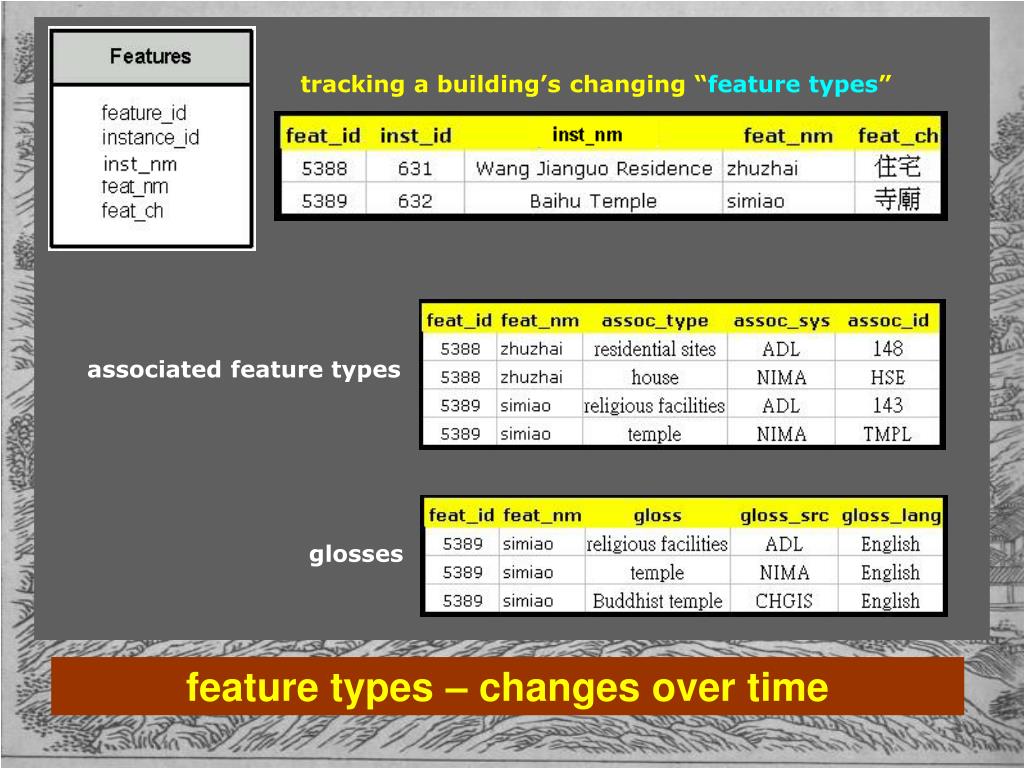 Features

feature_id
instance_id
inst_nm
feat_nm
feat_ch

tracking a building's changing "feature types"

| feat_id | inst_id | inst_nm | feat_nm | feat_ch |
|---|---|---|---|---|
| 5388 | 631 | Wang Jianguo Residence | zhuzhai | 住宅 |
| 5389 | 632 | Baihu Temple | simiao | 寺廟 |

associated feature types

| feat_id | feat_nm | assoc_type | assoc_sys | assoc_id |
|---|---|---|---|---|
| 5388 | zhuzhai | residential sites | ADL | 148 |
| 5388 | zhuzhai | house | NIMA | HSE |
| 5389 | simiao | religious facilities | ADL | 143 |
| 5389 | simiao | temple | NIMA | TMPL |

glosses

| feat_id | feat_nm | gloss | gloss_src | gloss_lang |
|---|---|---|---|---|
| 5389 | simiao | religious facilities | ADL | English |
| 5389 | simiao | temple | NIMA | English |
| 5389 | simiao | Buddhist temple | CHGIS | English |

feature types – changes over time